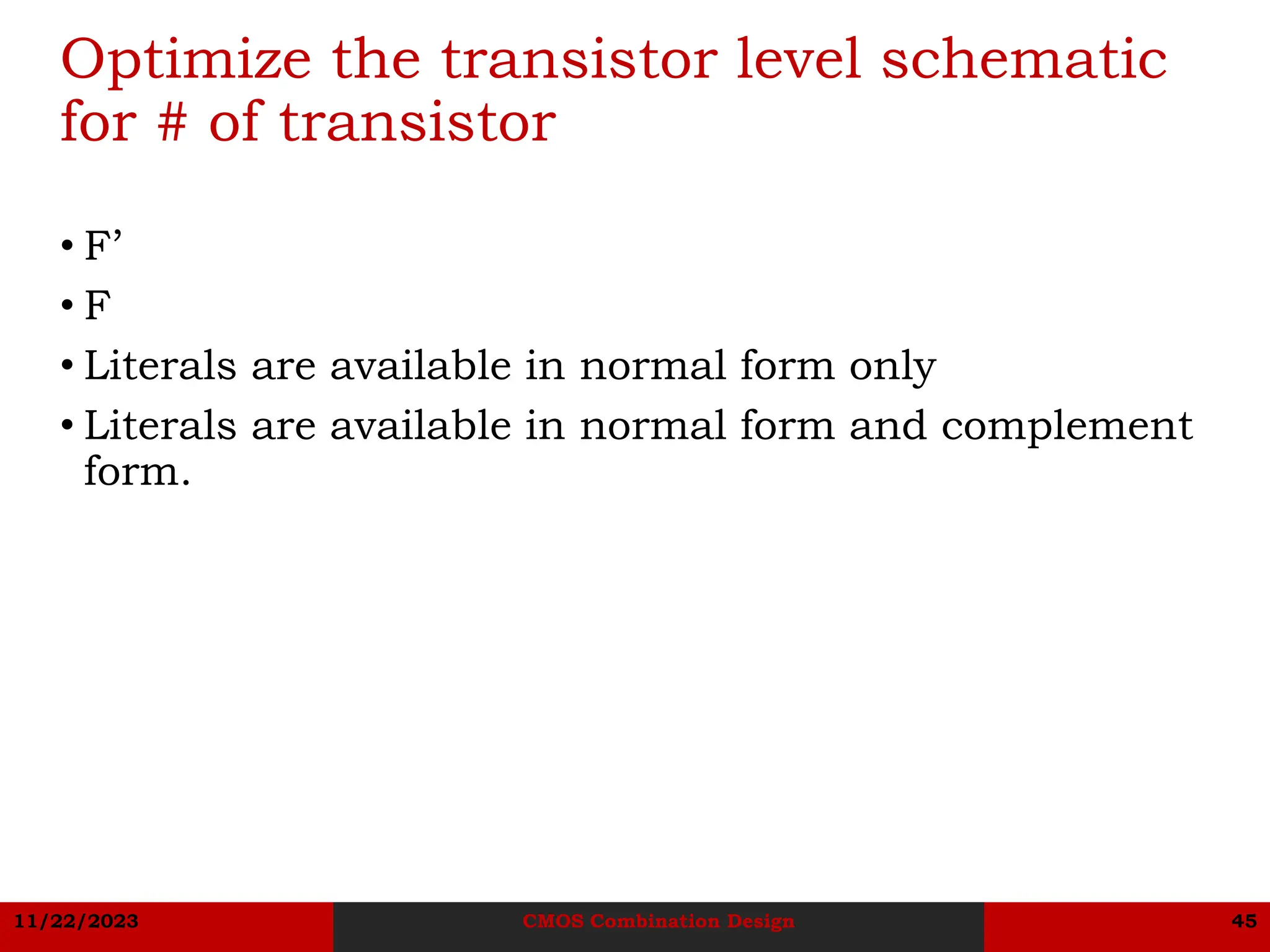 Optimize the transistor level schematic for # of transistor

• F’
• F
• Literals are available in normal form only
• Literals are available in normal form and complement form.

11/22/2023 CMOS Combination Design 45